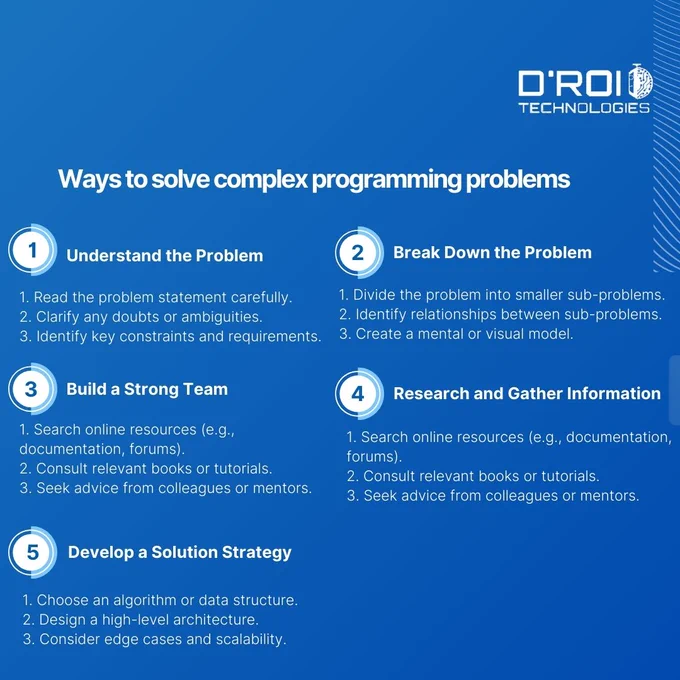 D'ROI
TECHNOLOGIES

Ways to solve complex programming problems

1 Understand the Problem

1. Read the problem statement carefully.
2. Clarify any doubts or ambiguities.
3. Identify key constraints and requirements.

2 Break Down the Problem

1. Divide the problem into smaller sub-problems.
2. Identify relationships between sub-problems.
3. Create a mental or visual model.

3 Build a Strong Team

1. Search online resources (e.g., documentation, forums).
2. Consult relevant books or tutorials.
3. Seek advice from colleagues or mentors.

4 Research and Gather Information

1. Search online resources (e.g., documentation, forums).
2. Consult relevant books or tutorials.
3. Seek advice from colleagues or mentors.

5 Develop a Solution Strategy

1. Choose an algorithm or data structure.
2. Design a high-level architecture.
3. Consider edge cases and scalability.